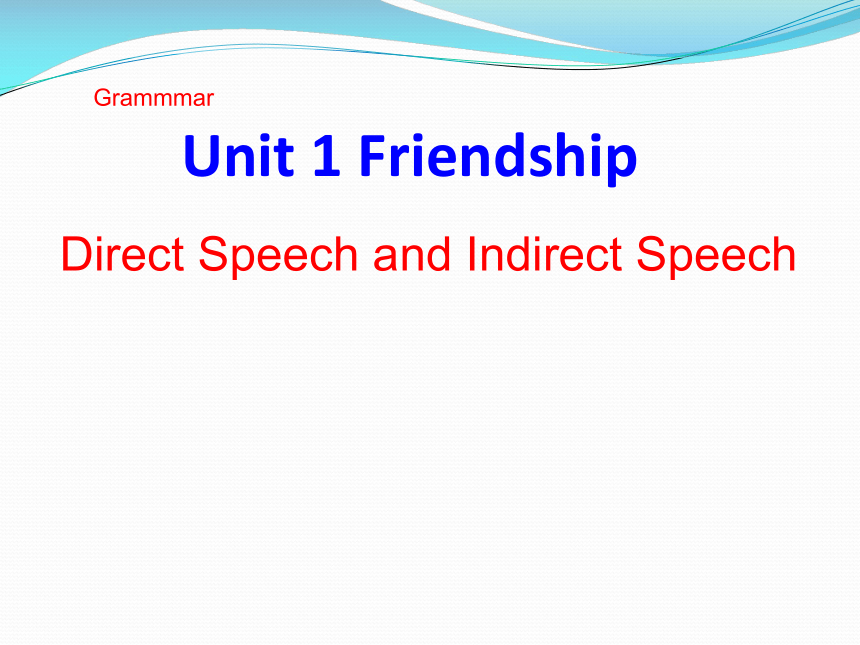 Grammmar

Unit 1 Friendship

Direct Speech and Indirect Speech